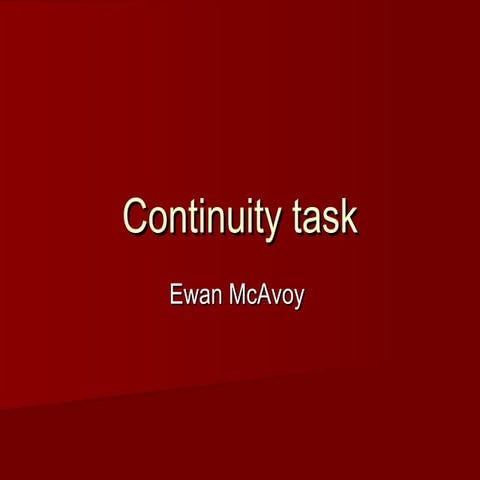 Continuity task

Ewan McAvoy